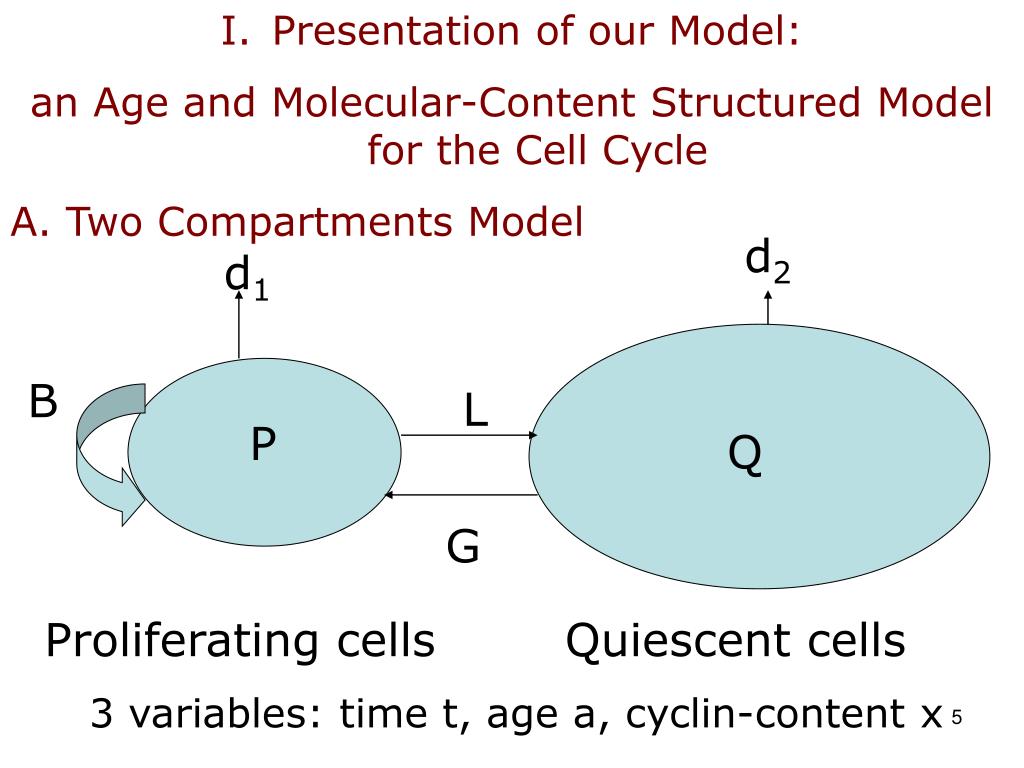 I. Presentation of our Model:

an Age and Molecular-Content Structured Model for the Cell Cycle

A. Two Compartments Model

$d_1$

$d_2$

B

P

L

Q

G

Proliferating cells

Quiescent cells

3 variables: time t, age a, cyclin-content x

5